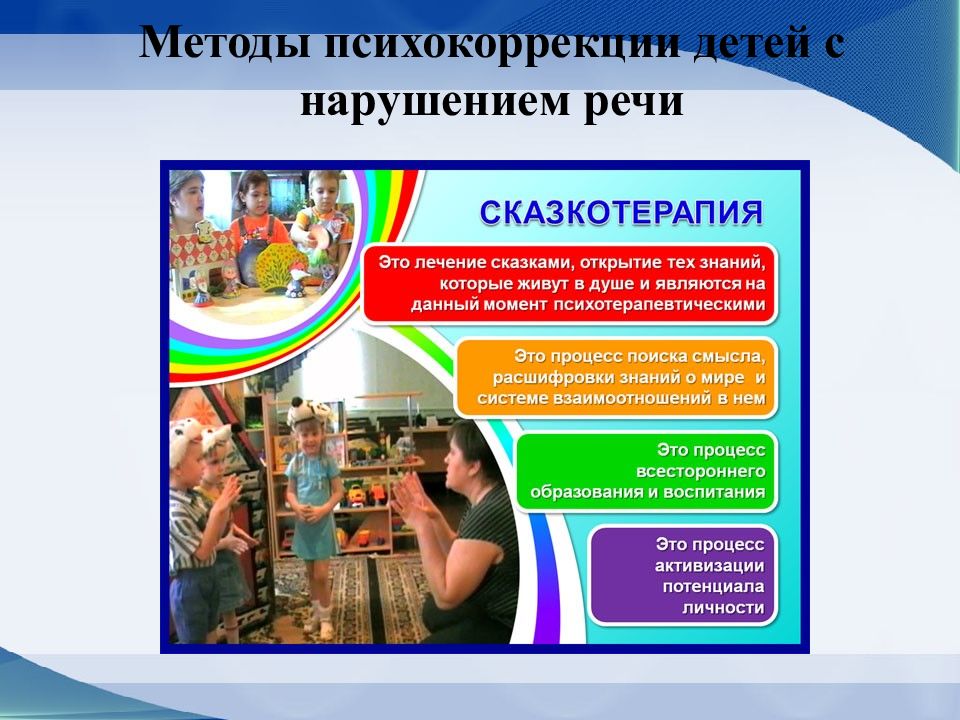 Методы психокоррекции детей с нарушением речи

СКАЗКОТЕРАПИЯ

Это лечение сказками, открытие тех знаний, которые живут в душе и являются на данный момент психотерапевтическими

Это процесс поиска смысла, расшифровки знаний о мире и системе взаимоотношений в нем

Это процесс всестороннего образования и воспитания

Это процесс активизации потенциала личности